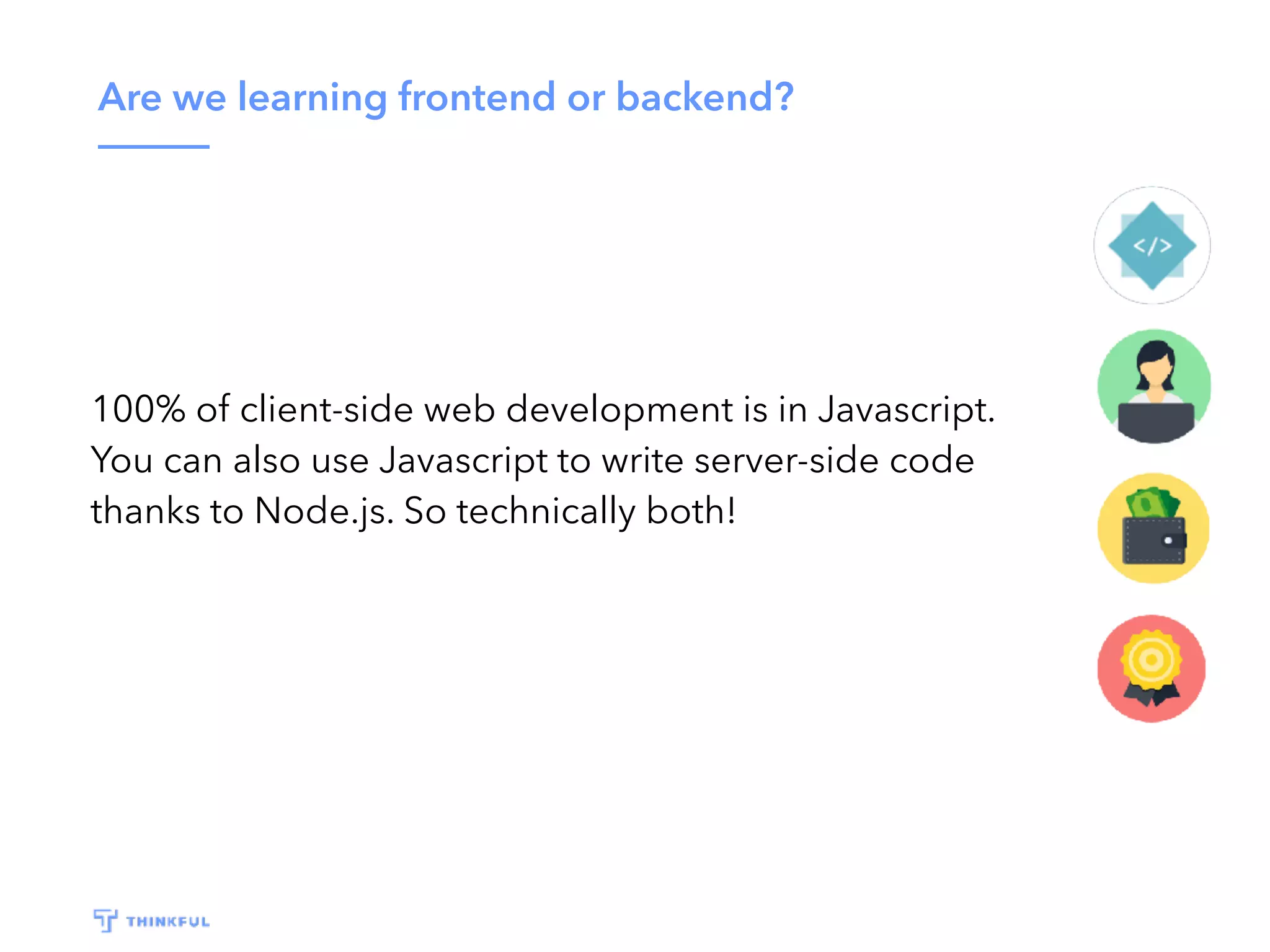 Are we learning frontend or backend?

</>

100% of client-side web development is in Javascript. You can also use Javascript to write server-side code thanks to Node.js. So technically both!

THINKFUL